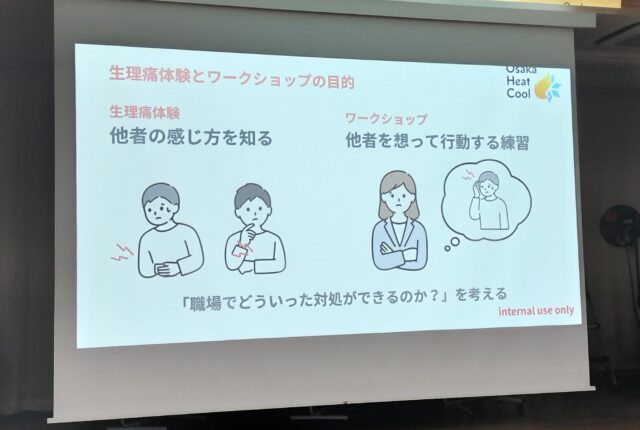 生理痛体験とワークショップの目的

Osaka Heat Cool

生理痛体験
他者の感じ方を知る

ワークショップ
他者を想って行動する練習

「職場でどういった対処ができるのか？」を考える

internal use only